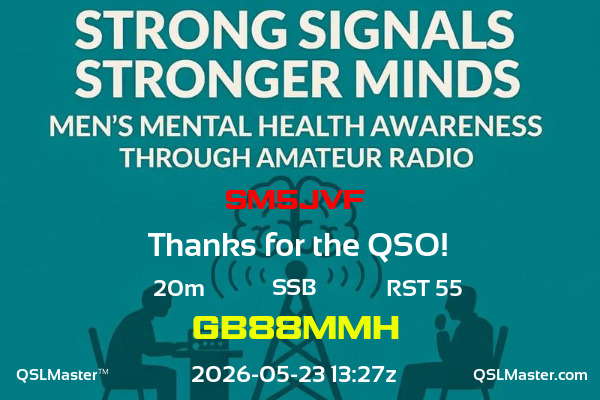 STRONG SIGNALS
STRONGER MINDS
MEN'S MENTAL HEALTH AWARENESS
THROUGH AMATEUR RADIO

SM5JVF

Thanks for the QSO!

20m SSB RST 55

GB88MMH

QSLMaster™ 2026-05-23 13:27z QSLMaster.com